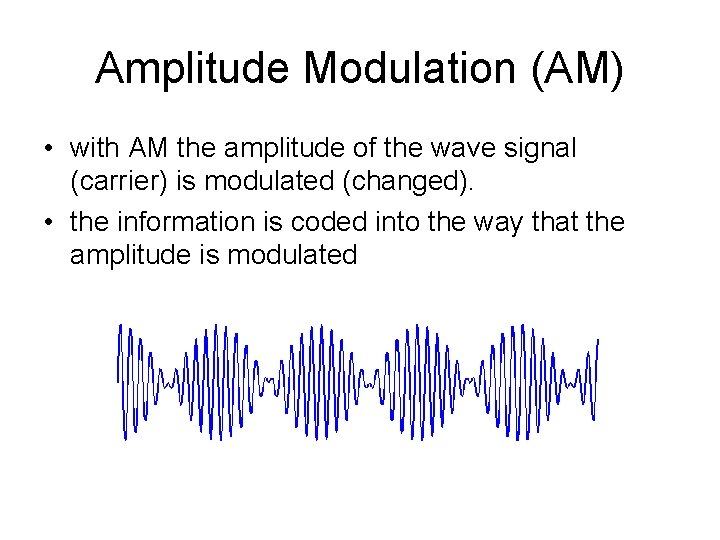 Amplitude Modulation (AM)

• with AM the amplitude of the wave signal (carrier) is modulated (changed).

• the information is coded into the way that the amplitude is modulated